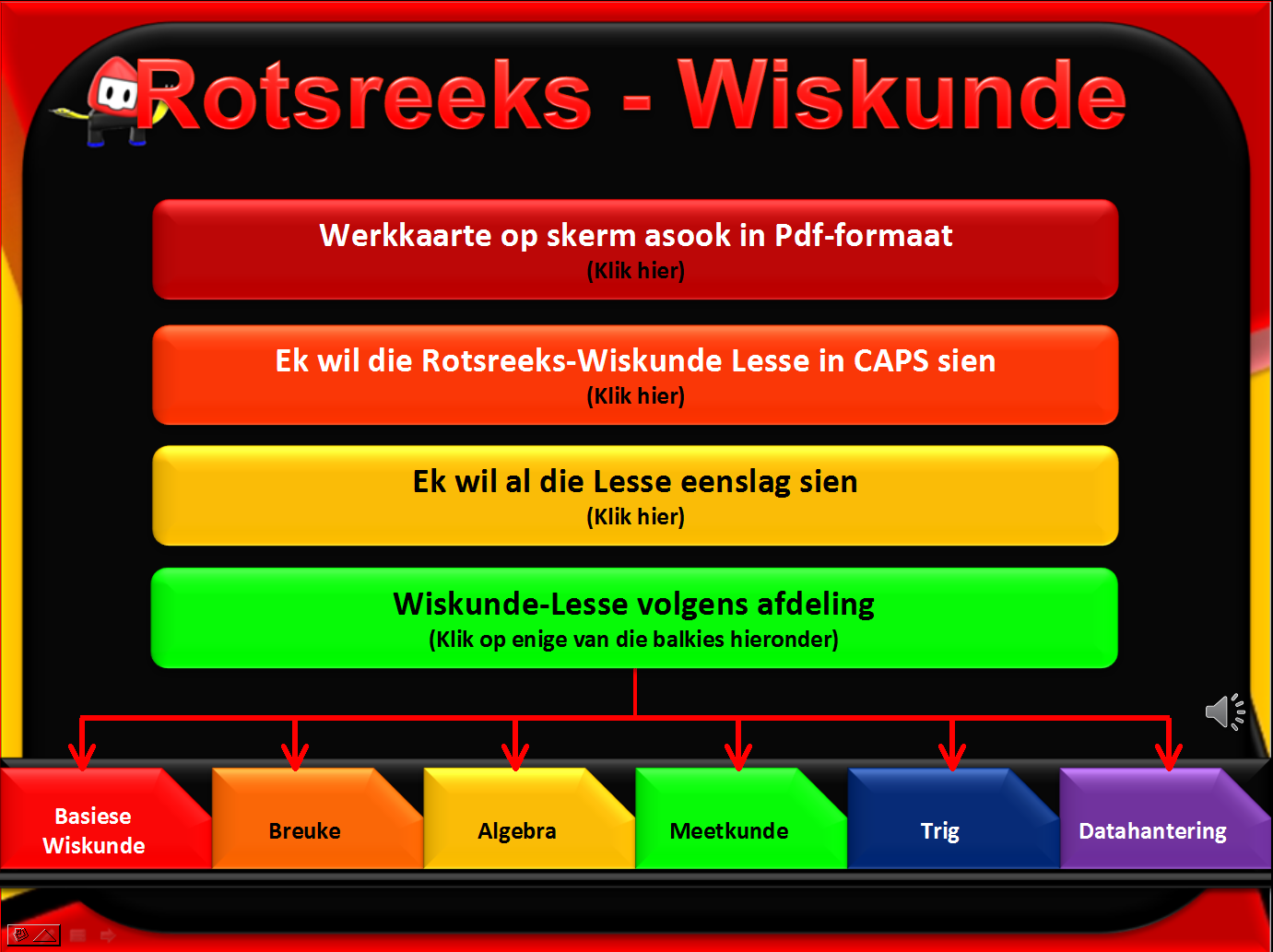 Rotsreeks - Wiskunde

Werkkaarte op skerm asook in Pdf-formaat
(Klik hier)

Ek wil die Rotsreeks-Wiskunde Lesse in CAPS sien
(Klik hier)

Ek wil al die Lesse eenslag sien
(Klik hier)

Wiskunde-Lesse volgens afdeling
(Klik op enige van die balkies hieronder)

Basiese Wiskunde

Breuke

Algebra

Meetkunde

Trig

Datahantering